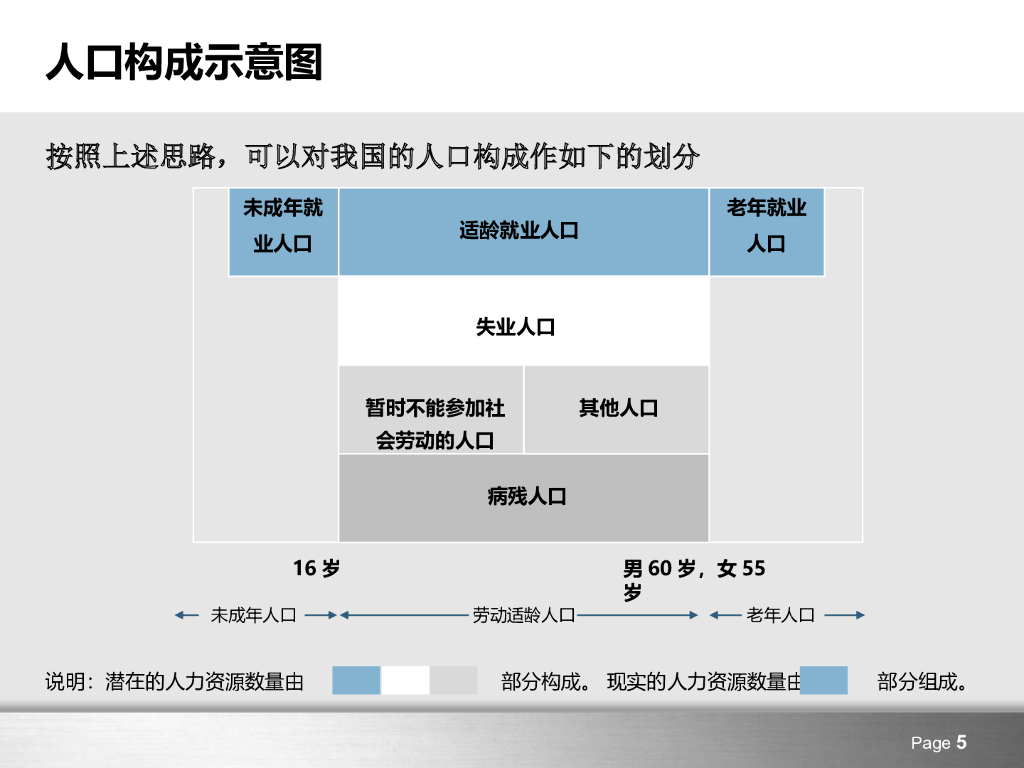 人口构成示意图

按照上述思路，可以对我国的人口构成作如下的划分

未成年就业人口

适龄就业人口

老年就业人口

失业人口

暂时不能参加社会劳动的人口

其他人口

病残人口

16 岁

男 60 岁，女 55 岁

未成年人口

劳动适龄人口

老年人口

说明：潜在的人力资源数量由 部分构成。 现实的人力资源数量由 部分组成。

Page 5